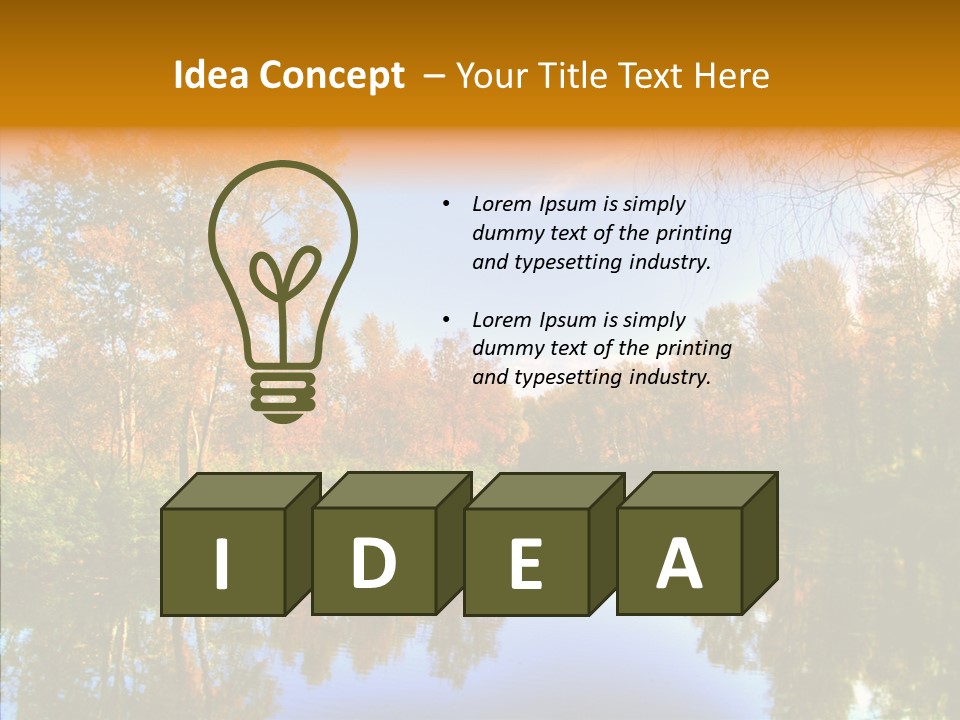 Idea Concept – Your Title Text Here

• Lorem Ipsum is simply dummy text of the printing and typesetting industry.

• Lorem Ipsum is simply dummy text of the printing and typesetting industry.

I D E A